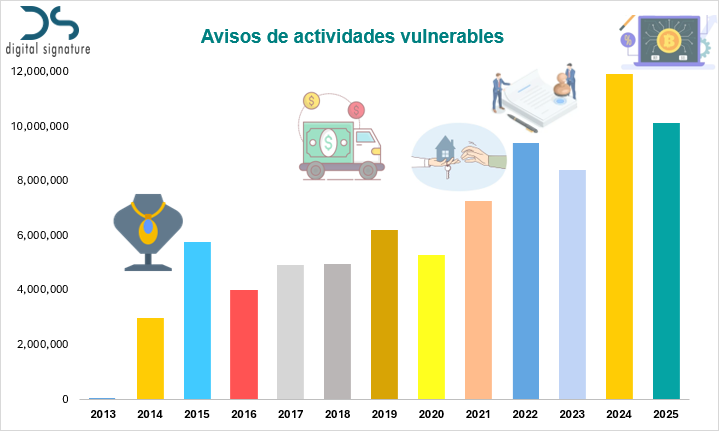 DS
digital signature

Avisos de actividades vulnerables

12,000,000
10,000,000
8,000,000
6,000,000
4,000,000
2,000,000
0

2013 2014 2015 2016 2017 2018 2019 2020 2021 2022 2023 2024 2025